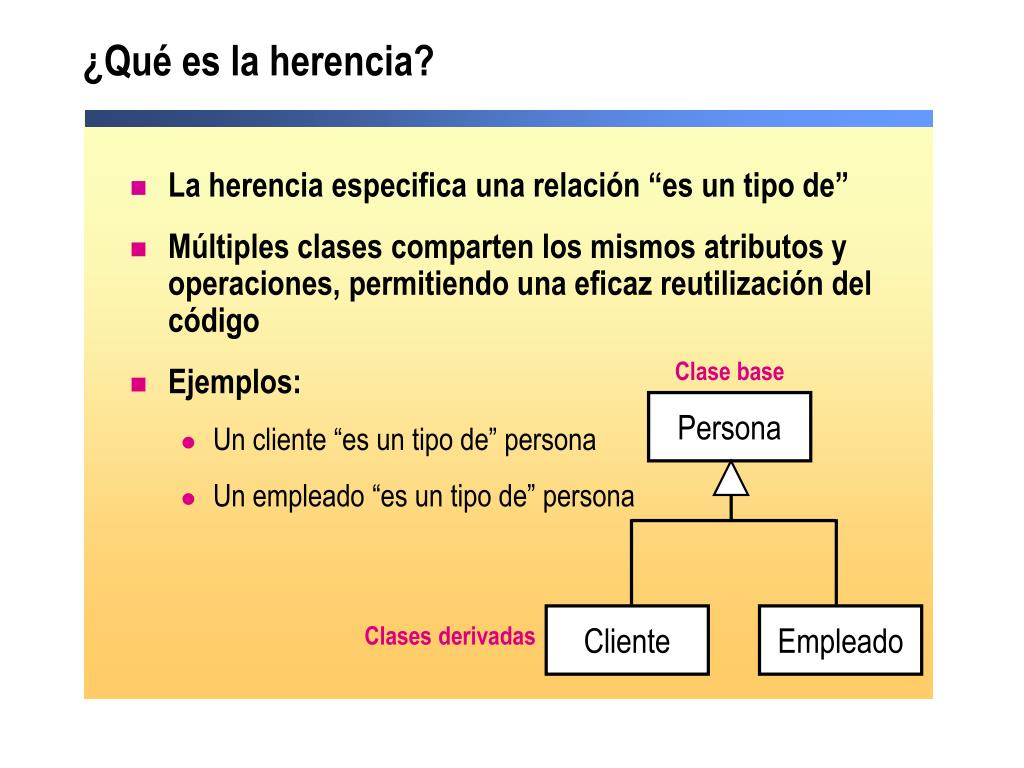 ¿Qué es la herencia?

La herencia especifica una relación “es un tipo de”

Múltiples clases comparten los mismos atributos y operaciones, permitiendo una eficaz reutilización del código

Ejemplos:

Un cliente “es un tipo de” persona

Un empleado “es un tipo de” persona

Clase base

Persona

Clases derivadas

Cliente

Empleado